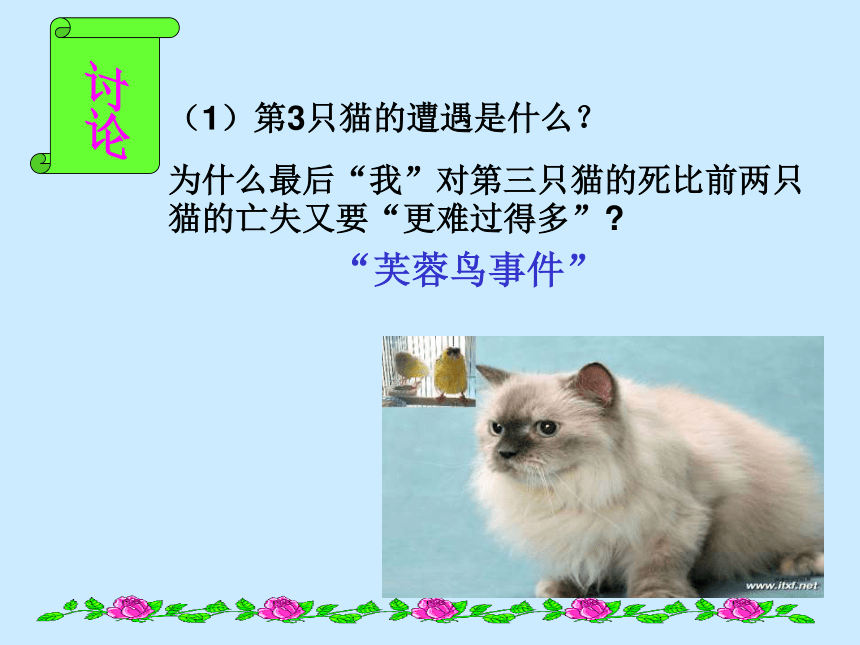 讨论

（1）第3只猫的遭遇是什么？

为什么最后“我”对第三只猫的死比前两只猫的亡失又要“更难过得多”？

“芙蓉鸟事件”

www.itxt.net